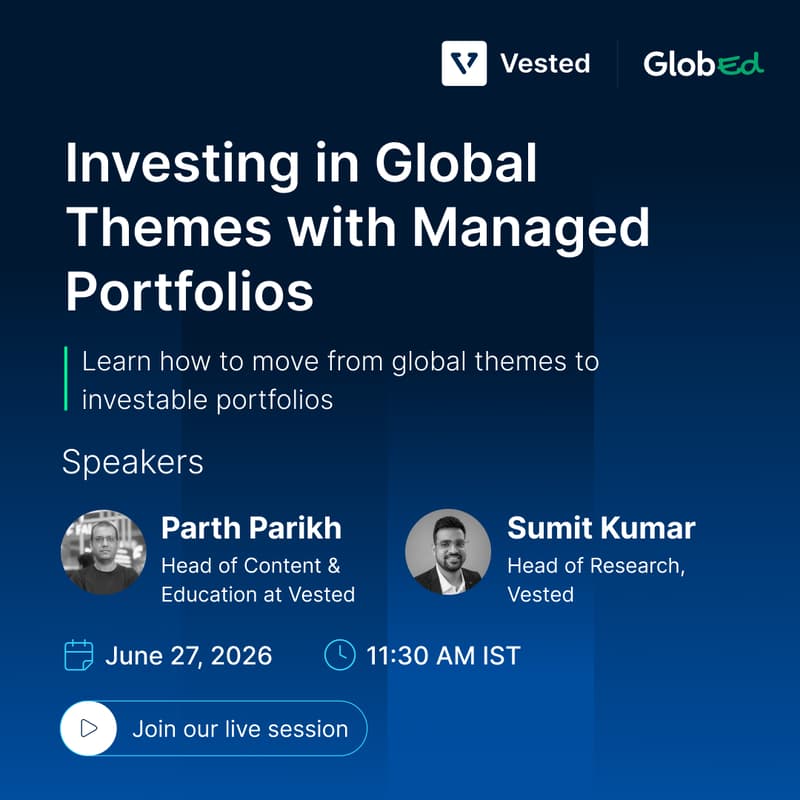 Vested GlobEd

Investing in Global Themes with Managed Portfolios

Learn how to move from global themes to investable portfolios

Speakers

Parth Parikh
Head of Content & Education at Vested

Sumit Kumar
Head of Research, Vested

June 27, 2026

11:30 AM IST

Join our live session